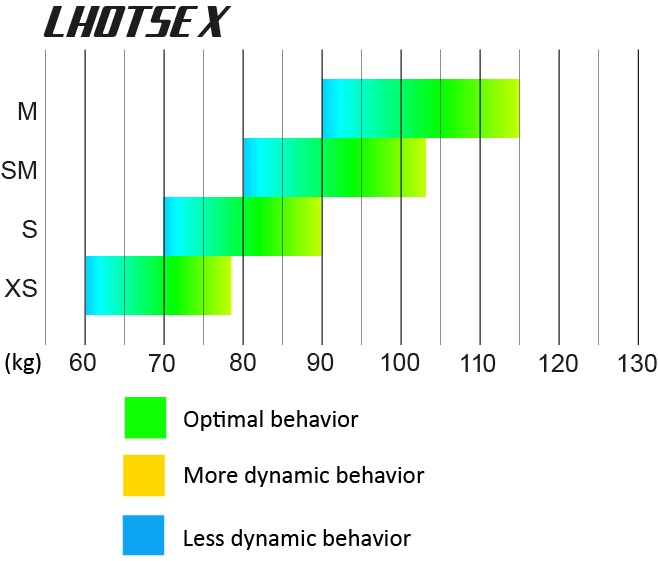 LHOTSE X

M
SM
S
XS

(kg) 60 70 80 90 100 110 120 130

Optimal behavior

More dynamic behavior

Less dynamic behavior